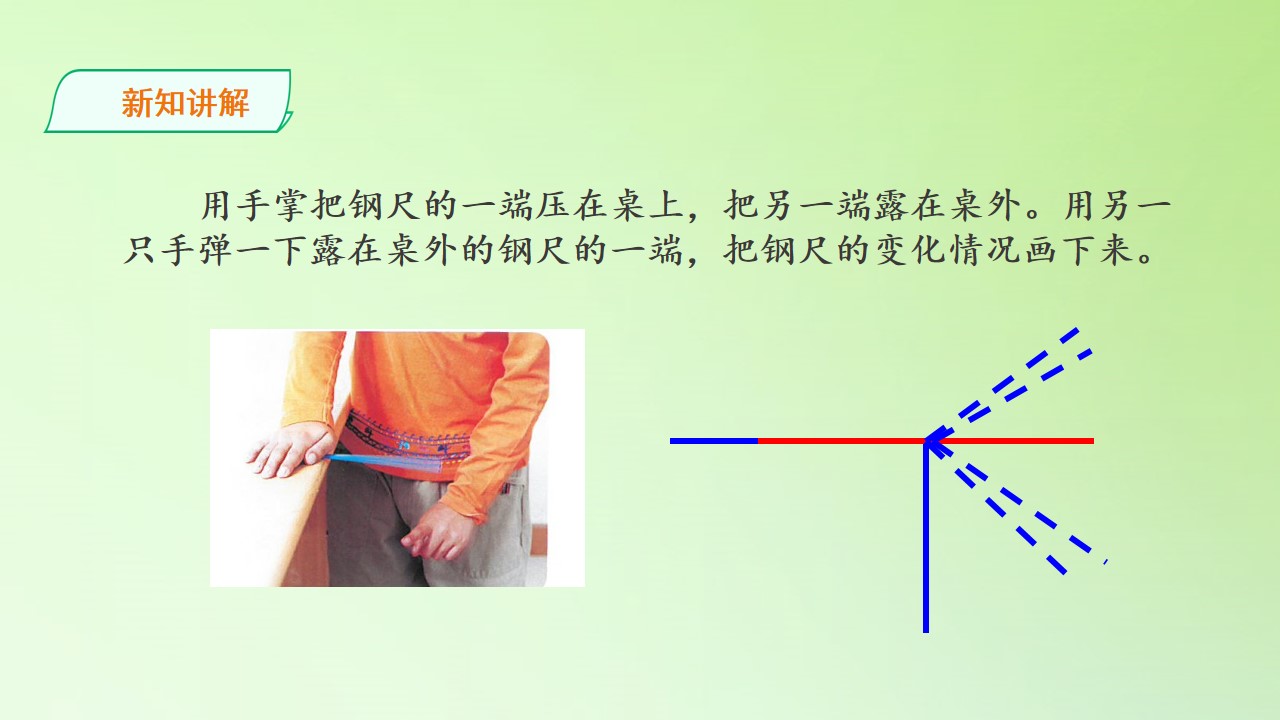 新知讲解

用手掌把钢尺的一端压在桌上，把另一端露在桌外。用另一只手弹一下露在桌外的钢尺的一端，把钢尺的变化情况画下来。